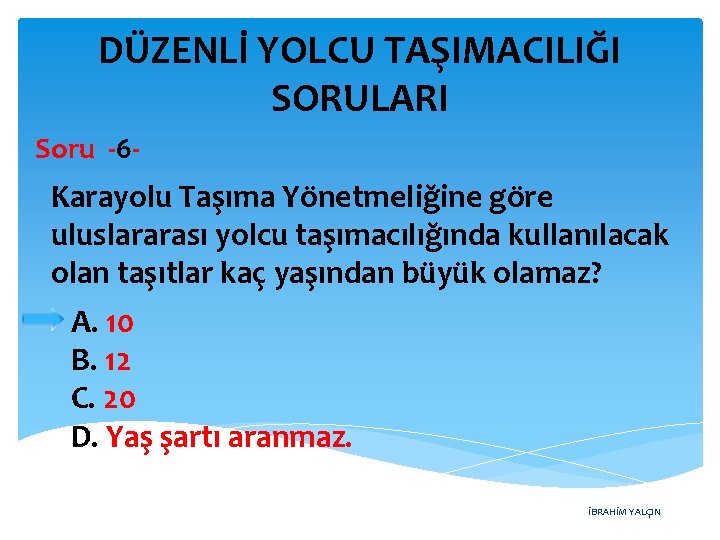 DÜZENLİ YOLCU TAŞIMACILIĞI SORULARI

Soru -6-

Karayolu Taşıma Yönetmeliğine göre uluslararası yolcu taşımacılığında kullanılacak olan taşıtlar kaç yaşından büyük olamaz?

A. 10
B. 12
C. 20
D. Yaş şartı aranmaz.

İBRAHİM YALÇIN